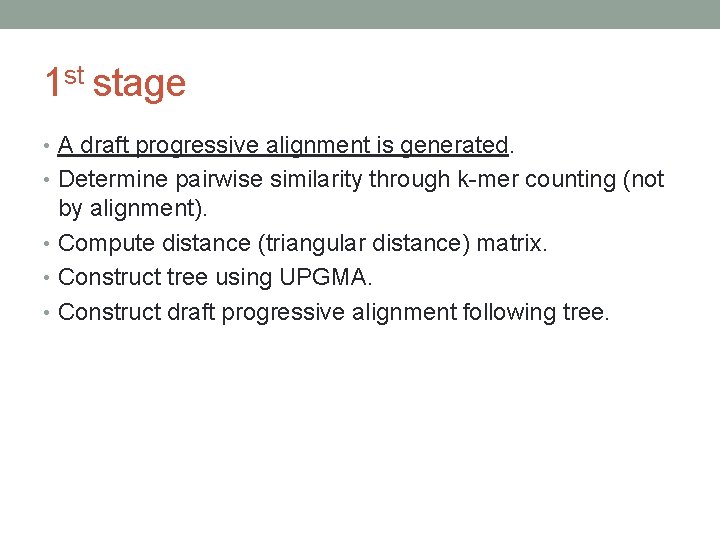 1st stage

• A draft progressive alignment is generated.
• Determine pairwise similarity through k-mer counting (not by alignment).
• Compute distance (triangular distance) matrix.
• Construct tree using UPGMA.
• Construct draft progressive alignment following tree.